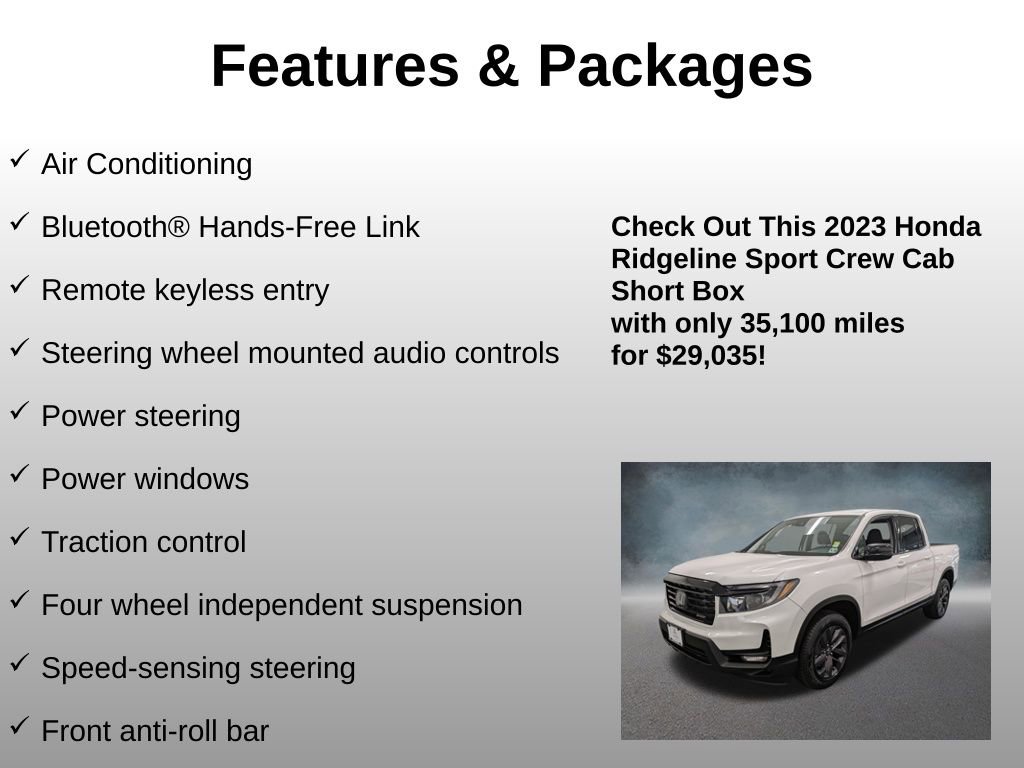 Features & Packages

✓ Air Conditioning

✓ Bluetooth® Hands-Free Link

✓ Remote keyless entry

✓ Steering wheel mounted audio controls

✓ Power steering

✓ Power windows

✓ Traction control

✓ Four wheel independent suspension

✓ Speed-sensing steering

✓ Front anti-roll bar

Check Out This 2023 Honda Ridgeline Sport Crew Cab Short Box
with only 35,100 miles
for $29,035!